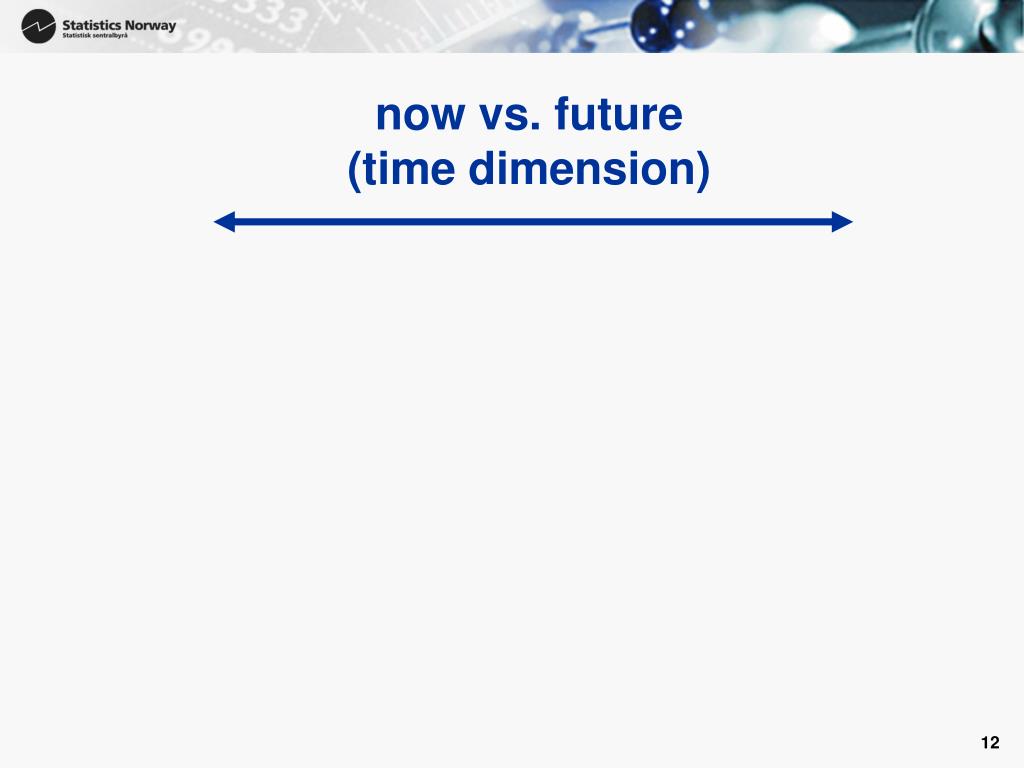 Statistics Norway
Statistisk sentralbyrå

now vs. future
(time dimension)

12